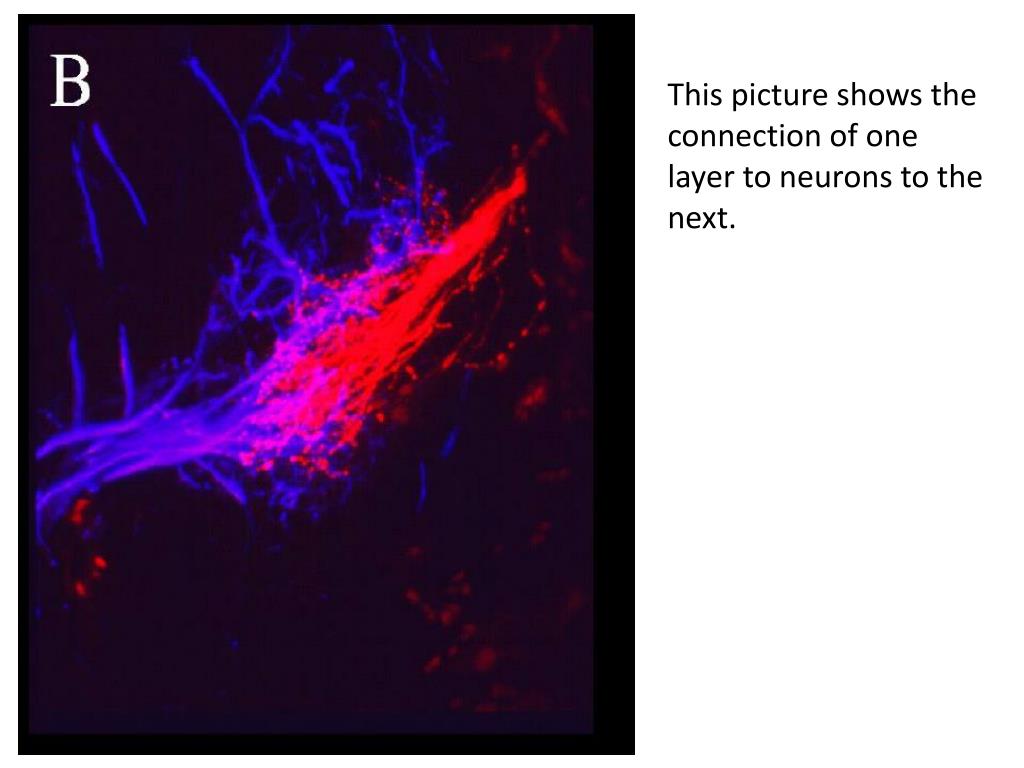 B

This picture shows the connection of one layer to neurons to the next.